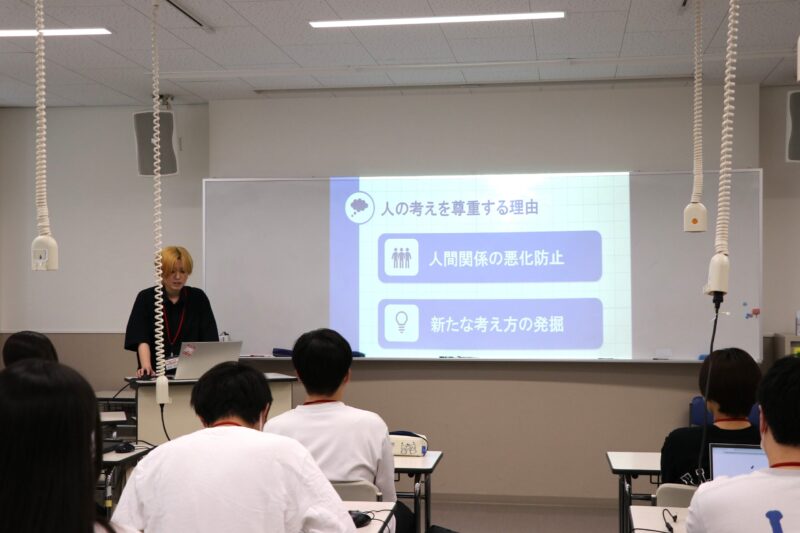 人の考えを尊重する理由

人間関係の悪化防止

新たな考え方の発掘